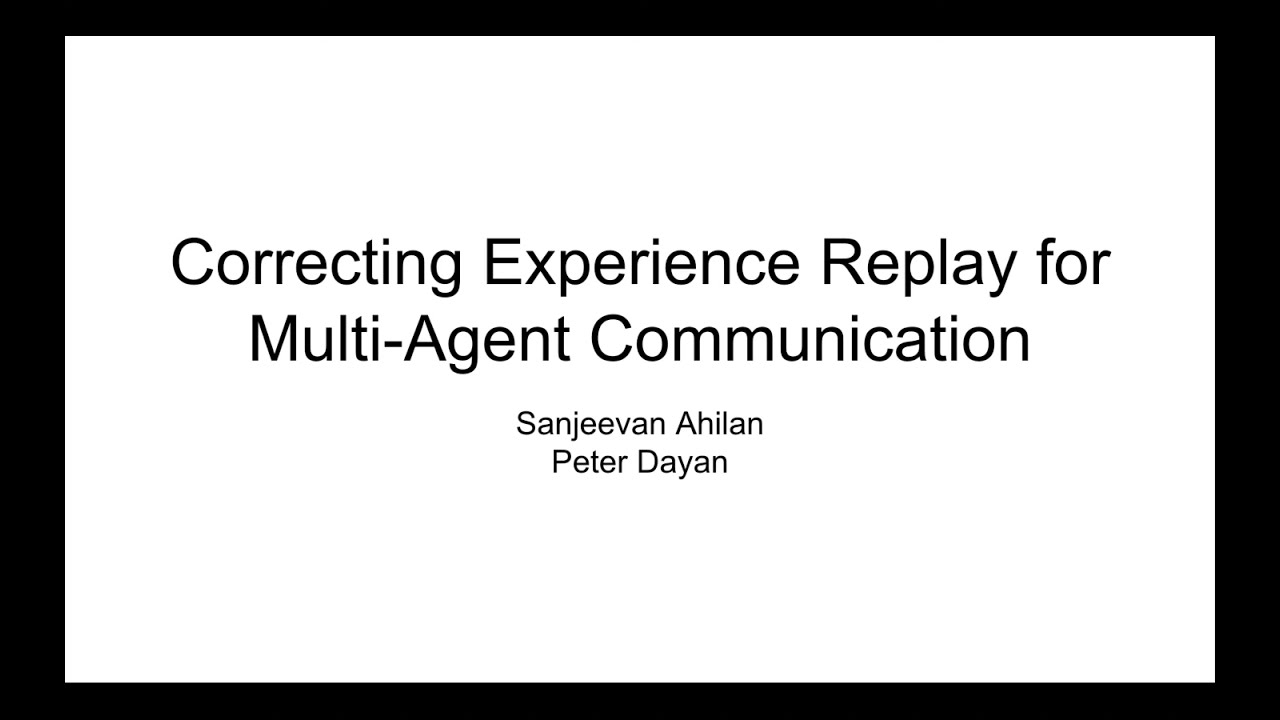 Correcting Experience Replay for Multi-Agent Communication

Sanjeevan Ahilan
Peter Dayan